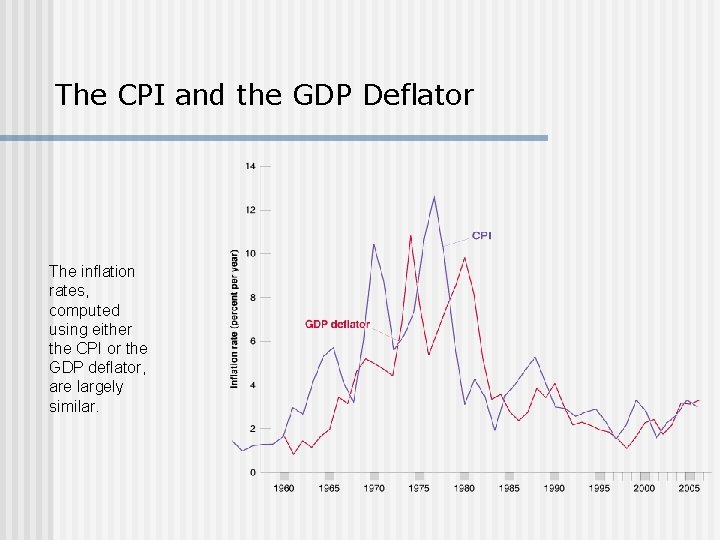 The CPI and the GDP Deflator

The inflation rates, computed using either the CPI or the GDP deflator, are largely similar.

Inflation rate (percent per year)

14
12
10
8
6
4
2
0

CPI

GDP deflator

1960 1965 1970 1975 1980 1985 1990 1995 2000 2005